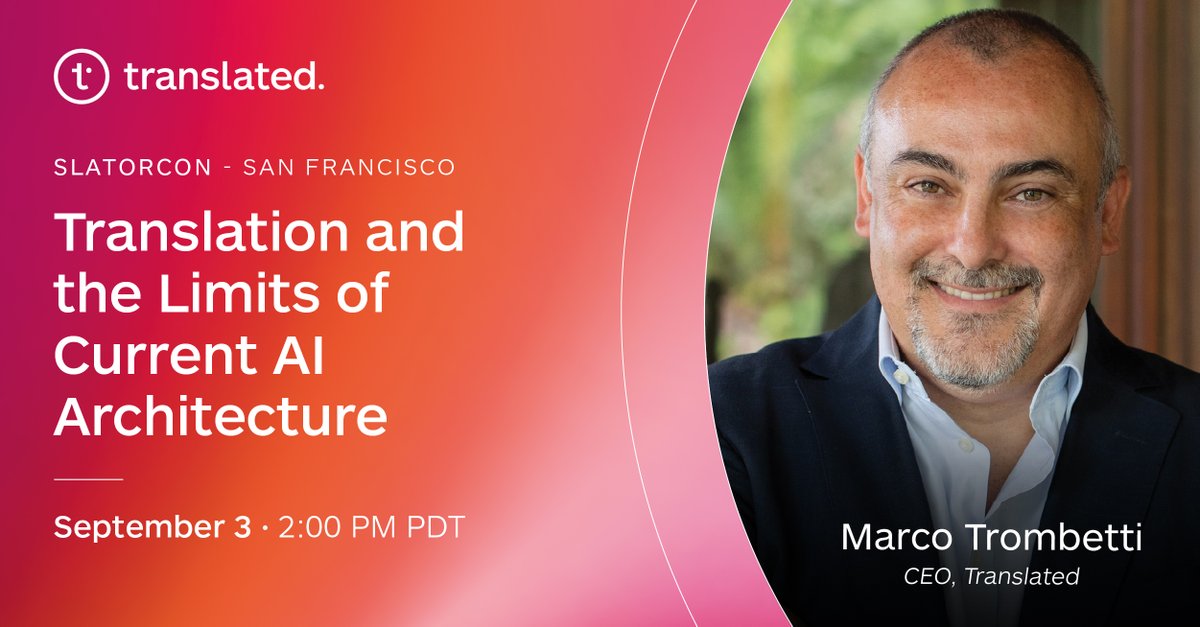 translated.

SLATORCON - SAN FRANCISCO

Translation and the Limits of Current AI Architecture

September 3 · 2:00 PM PDT

Marco Trombetti
CEO, Translated